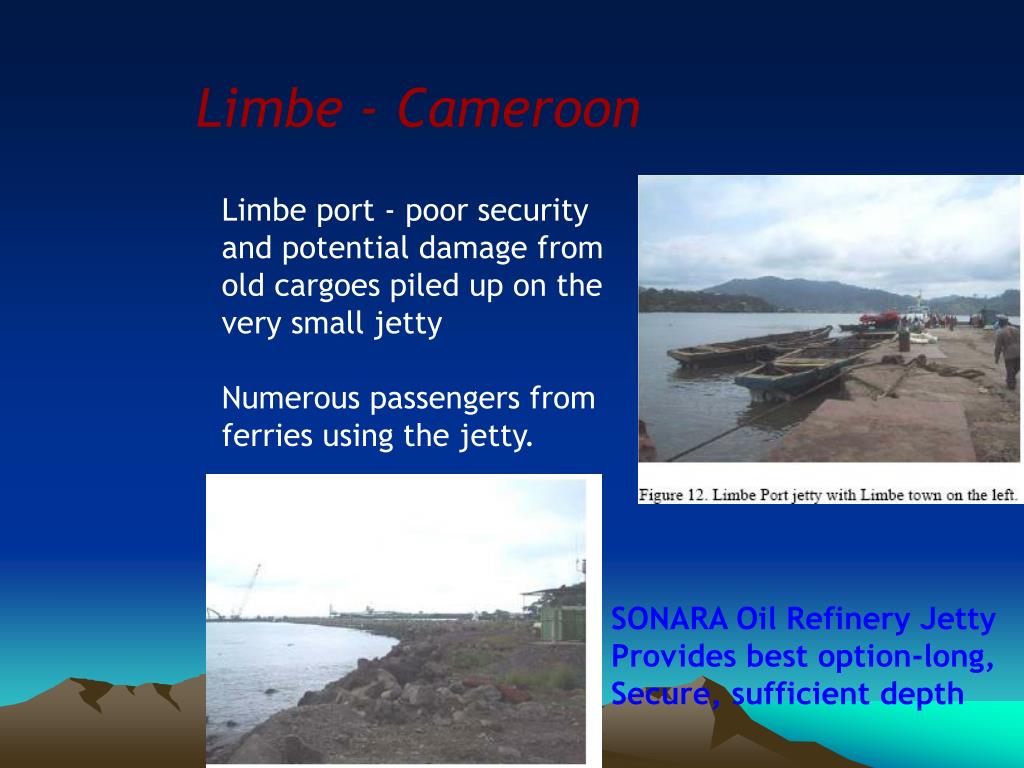 Limbe - Cameroon

Limbe port - poor security and potential damage from old cargoes piled up on the very small jetty

Numerous passengers from ferries using the jetty.

Figure 12. Limbe Port jetty with Limbe town on the left.

SONARA Oil Refinery Jetty Provides best option-long, Secure, sufficient depth